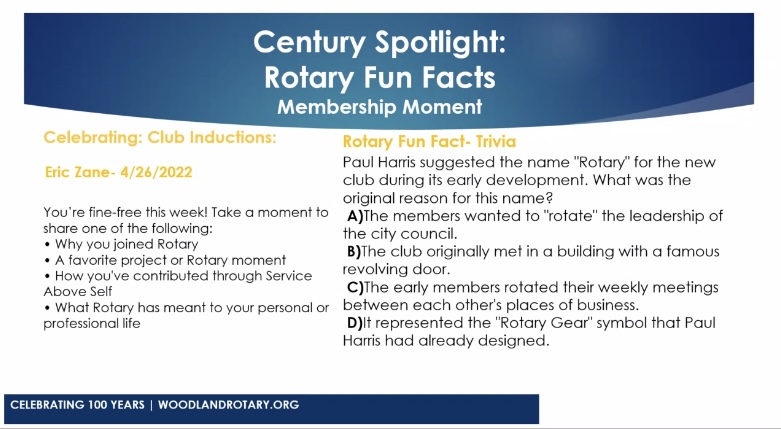 Century Spotlight:
Rotary Fun Facts
Membership Moment

Celebrating: Club Inductions:

Eric Zane- 4/26/2022

You're fine-free this week! Take a moment to share one of the following:
• Why you joined Rotary
• A favorite project or Rotary moment
• How you've contributed through Service Above Self
• What Rotary has meant to your personal or professional life

Rotary Fun Fact- Trivia

Paul Harris suggested the name "Rotary" for the new club during its early development. What was the original reason for this name?
A)The members wanted to "rotate" the leadership of the city council.
B)The club originally met in a building with a famous revolving door.
C)The early members rotated their weekly meetings between each other's places of business.
D)It represented the "Rotary Gear" symbol that Paul Harris had already designed.

CELEBRATING 100 YEARS | WOODLANDROTARY.ORG